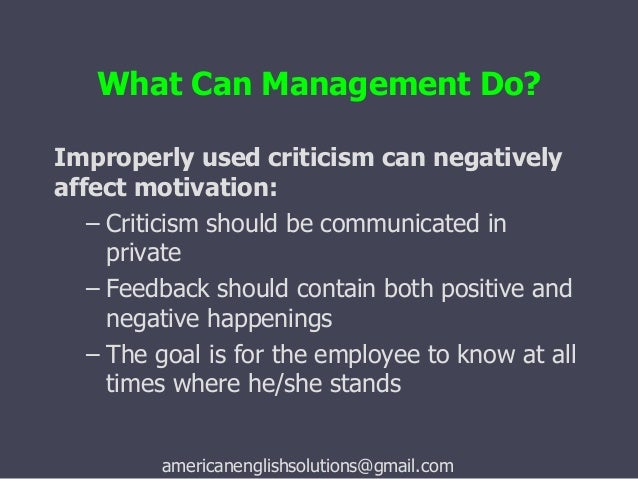 What Can Management Do?

Improperly used criticism can negatively affect motivation:

– Criticism should be communicated in private

– Feedback should contain both positive and negative happenings

– The goal is for the employee to know at all times where he/she stands

americanenglishsolutions@gmail.com